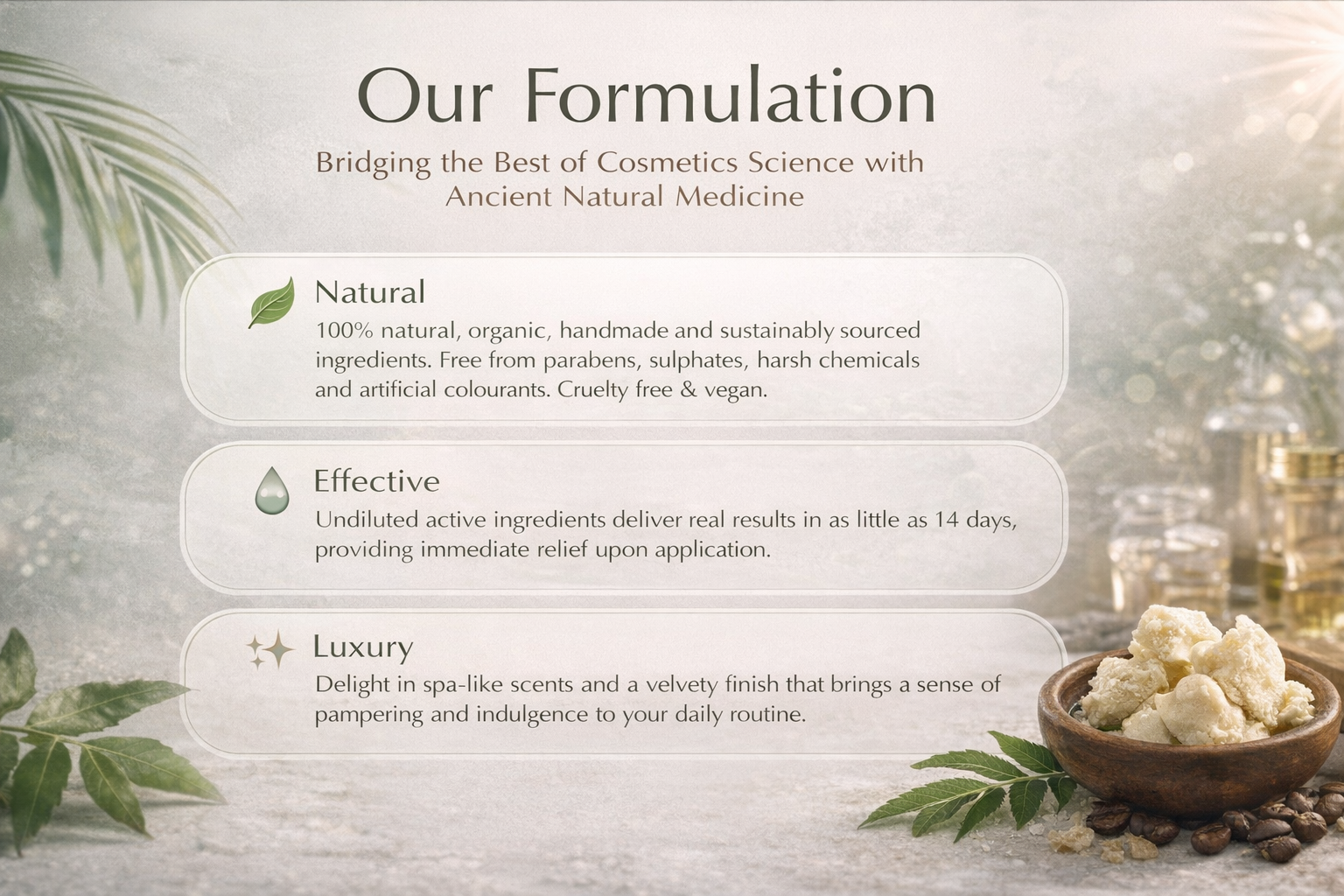 Our Formulation

Bridging the Best of Cosmetics Science with Ancient Natural Medicine

Natural

100% natural, organic, handmade and sustainably sourced ingredients. Free from parabens, sulphates, harsh chemicals and artificial colourants. Cruelty free & vegan.

Effective

Undiluted active ingredients deliver real results in as little as 14 days, providing immediate relief upon application.

Luxury

Delight in spa-like scents and a velvety finish that brings a sense of pampering and indulgence to your daily routine.